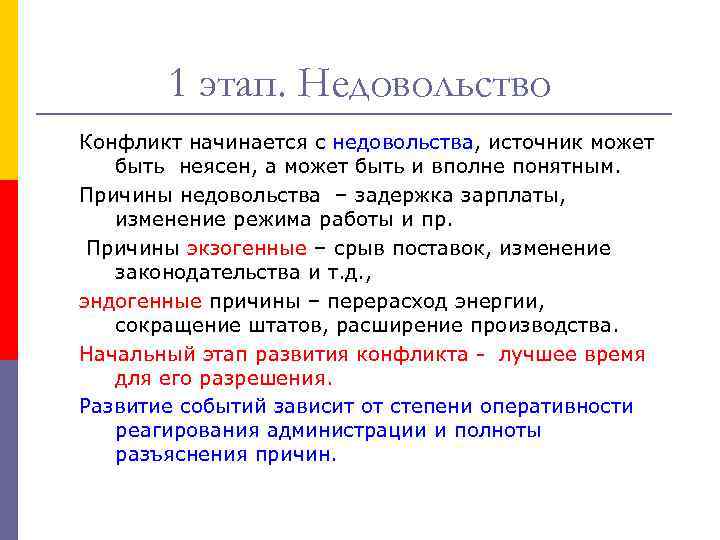 1 этап. Недовольство

Конфликт начинается с недовольства, источник может быть неясен, а может быть и вполне понятным.

Причины недовольства – задержка зарплаты, изменение режима работы и пр.

Причины экзогенные – срыв поставок, изменение законодательства и т.д.,

эндогенные причины – перерасход энергии, сокращение штатов, расширение производства.

Начальный этап развития конфликта - лучшее время для его разрешения.

Развитие событий зависит от степени оперативности реагирования администрации и полноты разъяснения причин.